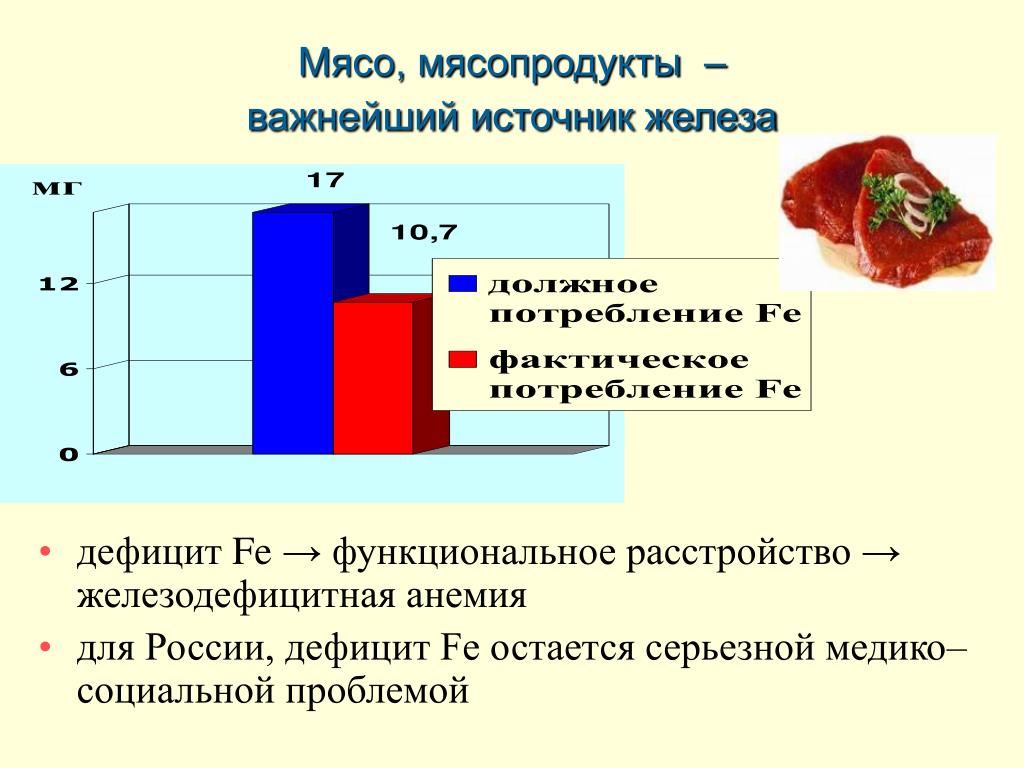 Мясо, мясопродукты –
важнейший источник железа

мг
17
10,7
12
6
0

должное потребление Fe
фактическое потребление Fe

• дефицит Fe → функциональное расстройство → железодефицитная анемия
• для России, дефицит Fe остается серьезной медико–социальной проблемой